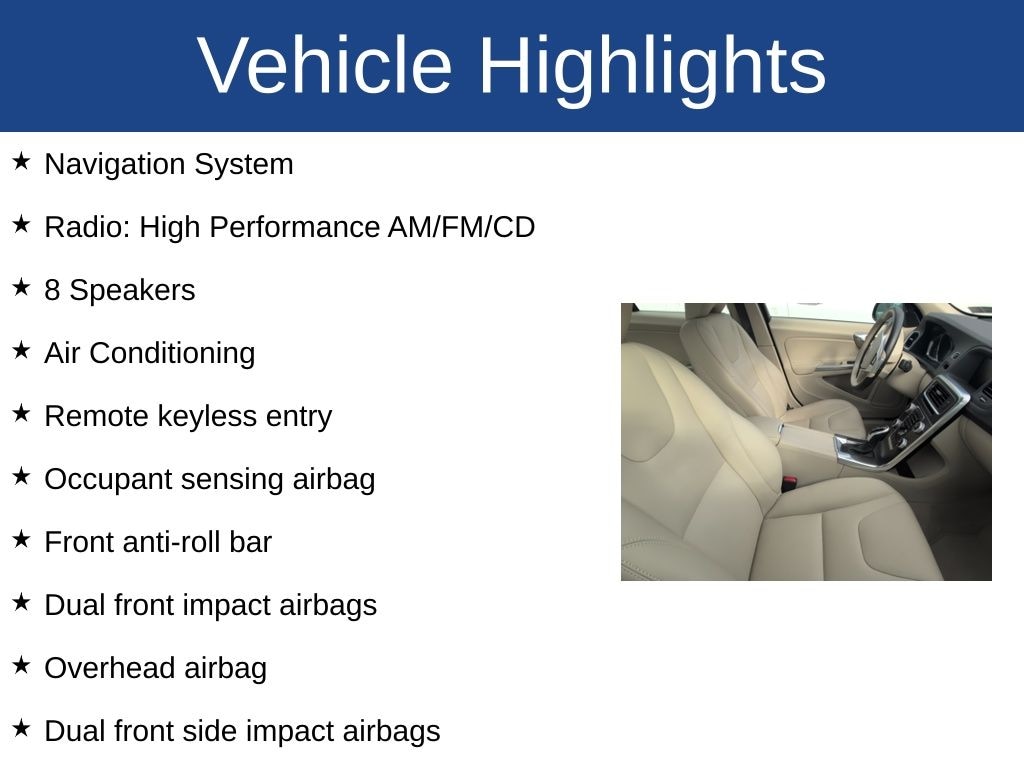 Vehicle Highlights

★ Navigation System

★ Radio: High Performance AM/FM/CD

★ 8 Speakers

★ Air Conditioning

★ Remote keyless entry

★ Occupant sensing airbag

★ Front anti-roll bar

★ Dual front impact airbags

★ Overhead airbag

★ Dual front side impact airbags